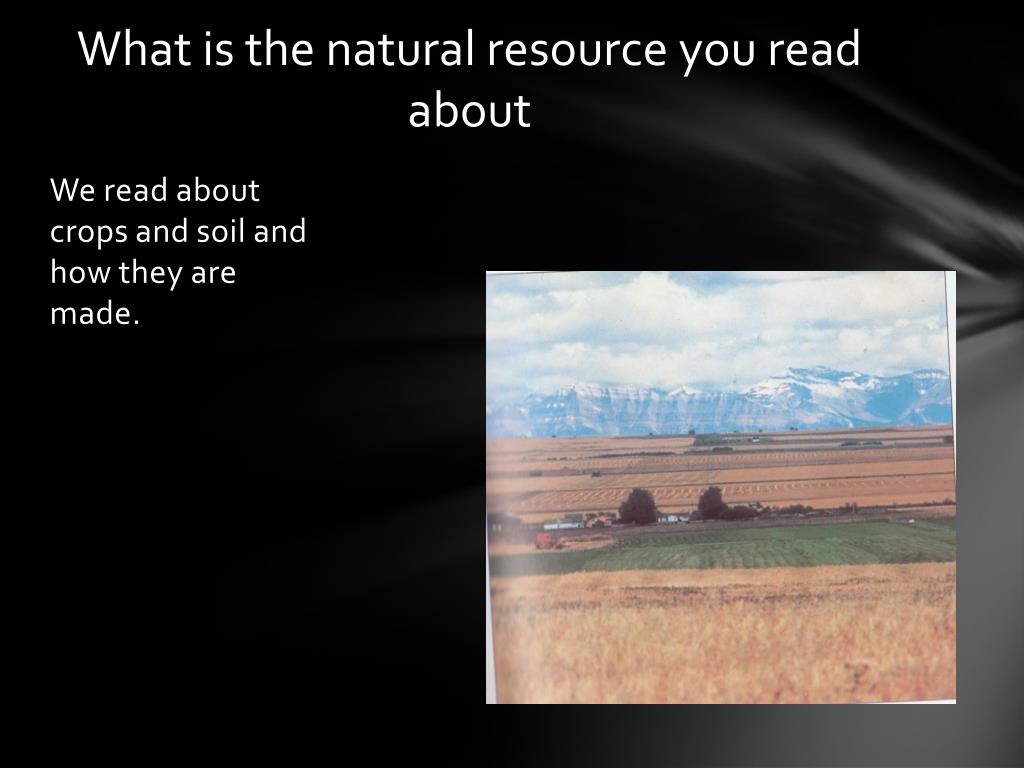 What is the natural resource you read about

We read about crops and soil and how they are made.